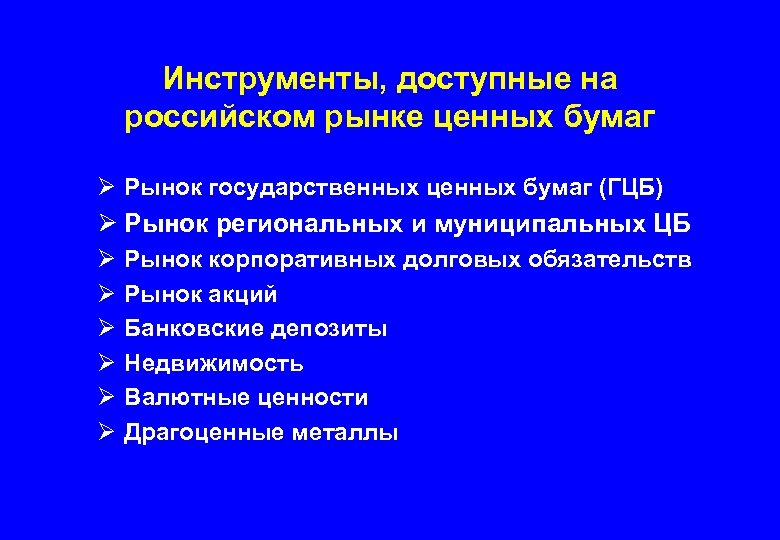 Инструменты, доступные на российском рынке ценных бумаг

➢ Рынок государственных ценных бумаг (ГЦБ)
➢ Рынок региональных и муниципальных ЦБ
➢ Рынок корпоративных долговых обязательств
➢ Рынок акций
➢ Банковские депозиты
➢ Недвижимость
➢ Валютные ценности
➢ Драгоценные металлы